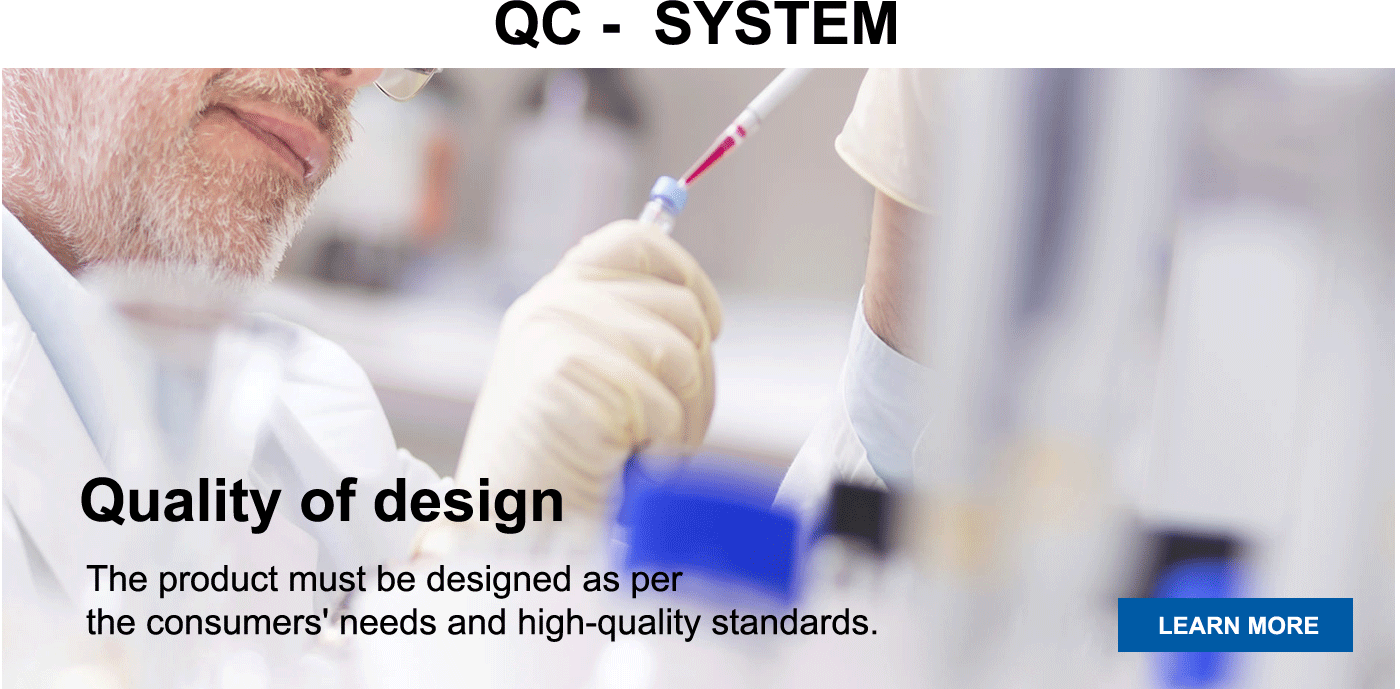 QC - SYSTEM

Quality of design

The product must be designed as per the consumers' needs and high-quality standards.

LEARN MORE